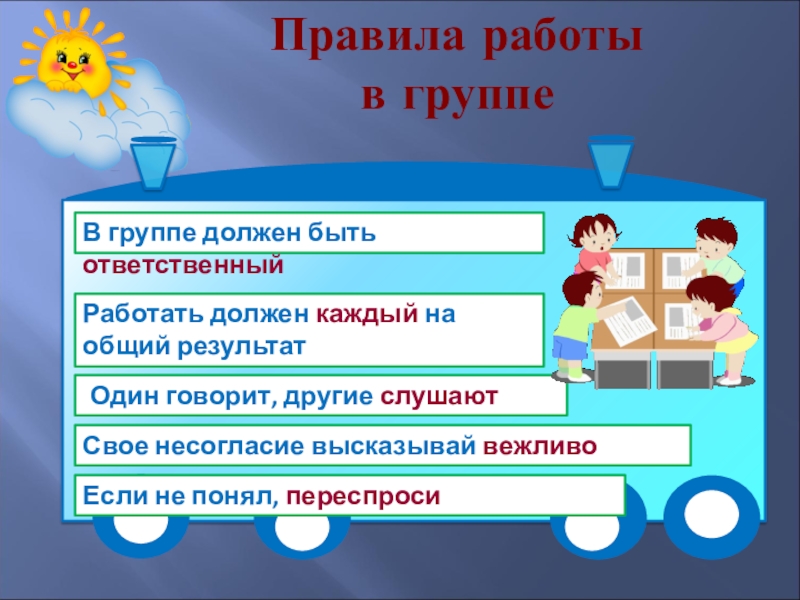 Правила работы в группе

В группе должен быть ответственный

Работать должен каждый на общий результат

Один говорит, другие слушают

Свое несогласие высказывай вежливо

Если не понял, переспроси